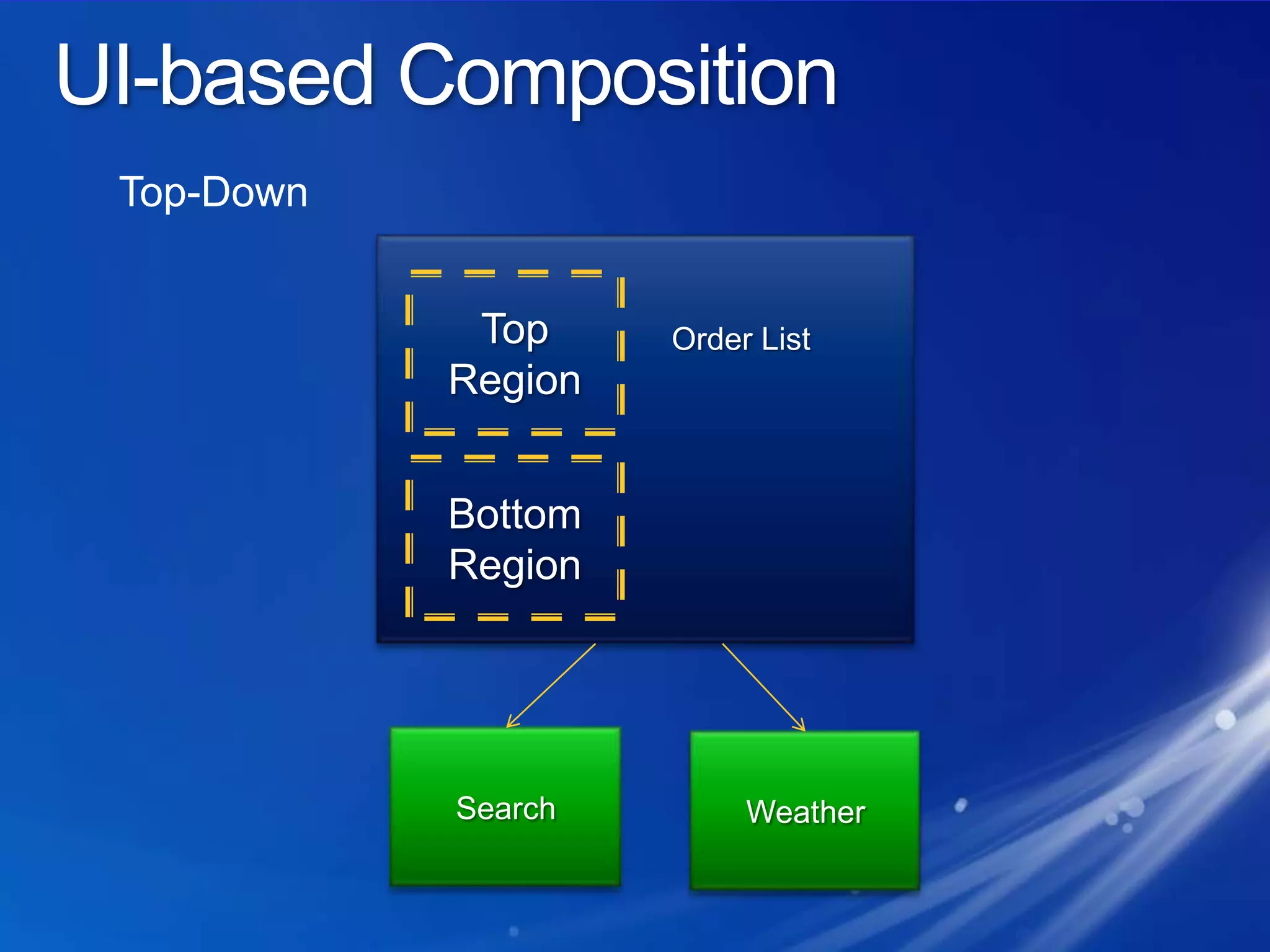 UI-based Composition

Top-Down

Top Region

Order List

Bottom Region

Search

Weather